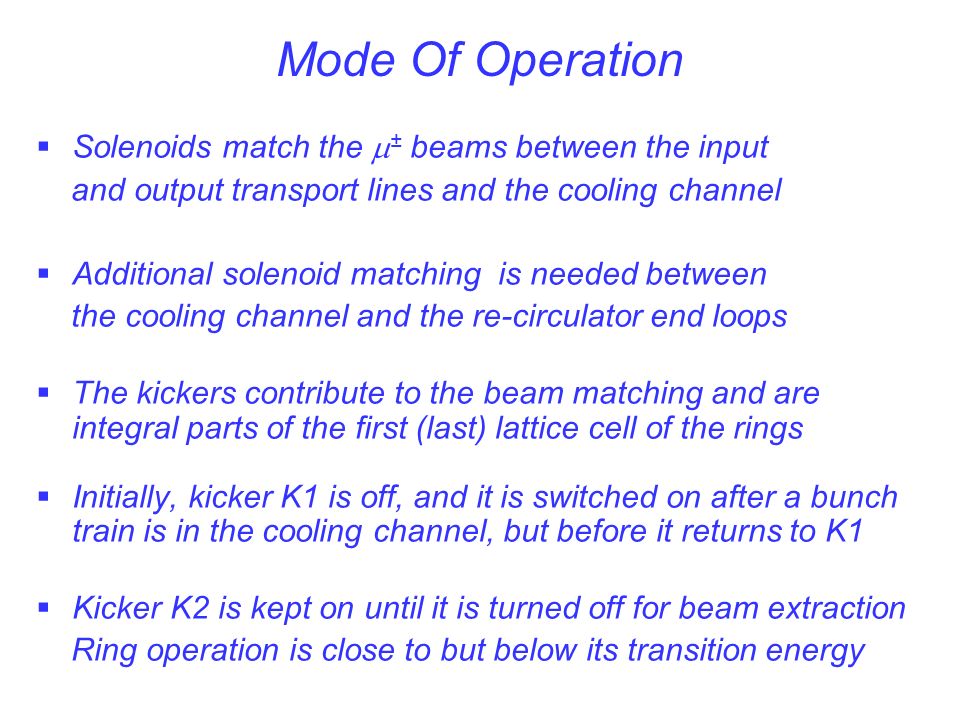 Mode Of Operation

▪ Solenoids match the $\mu^{\pm}$ beams between the input and output transport lines and the cooling channel

▪ Additional solenoid matching is needed between the cooling channel and the re-circulator end loops

▪ The kickers contribute to the beam matching and are integral parts of the first (last) lattice cell of the rings

▪ Initially, kicker K1 is off, and it is switched on after a bunch train is in the cooling channel, but before it returns to K1

▪ Kicker K2 is kept on until it is turned off for beam extraction Ring operation is close to but below its transition energy